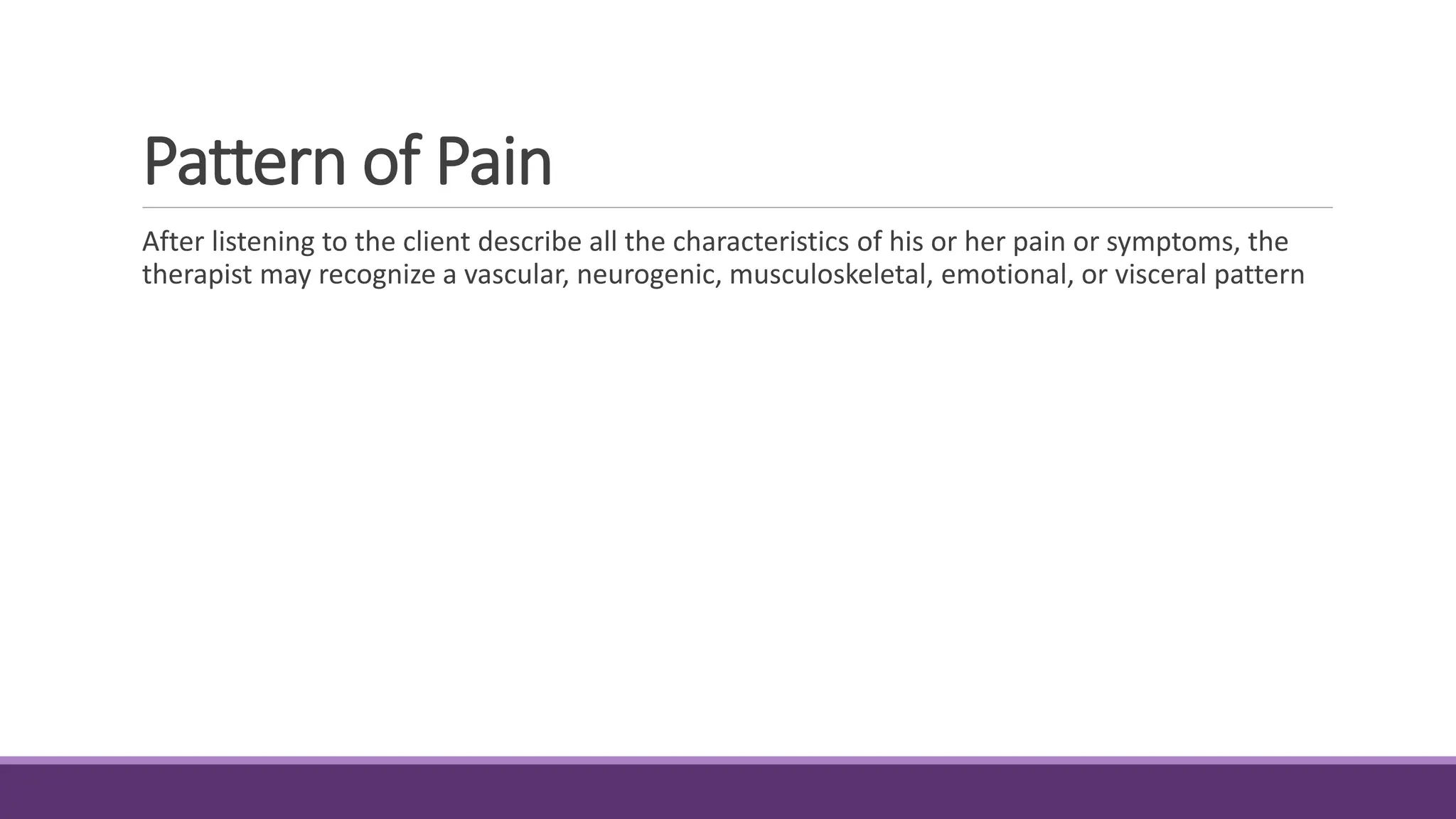 Pattern of Pain

After listening to the client describe all the characteristics of his or her pain or symptoms, the therapist may recognize a vascular, neurogenic, musculoskeletal, emotional, or visceral pattern